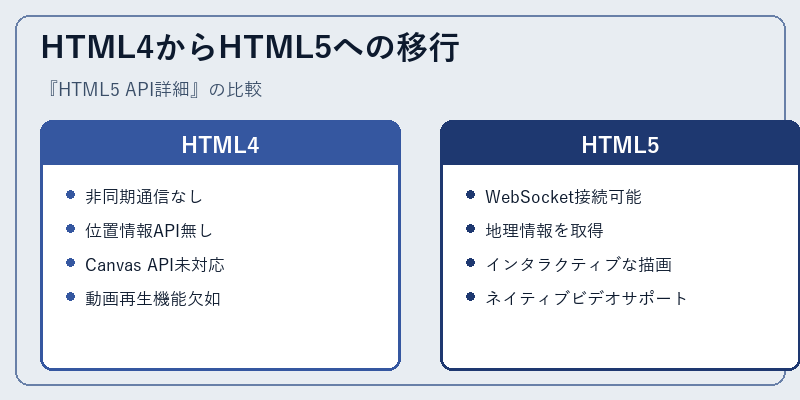 HTML4からHTML5への移行

『HTML5 API詳細』の比較

HTML4

- 非同期通信なし
- 位置情報API無し
- Canvas API未対応
- 動画再生機能欠如

HTML5

- WebSocket接続可能
- 地理情報を取得
- インタラクティブな描画
- ネイティブビデオサポート